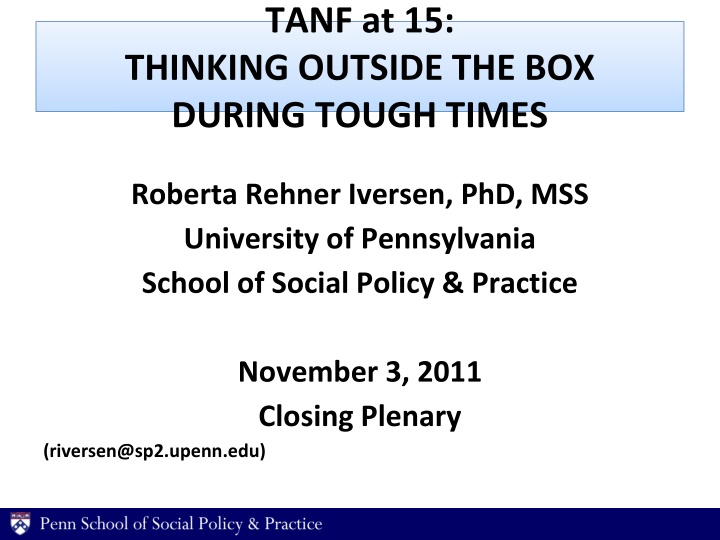 TANF at 15:
THINKING OUTSIDE THE BOX
DURING TOUGH TIMES

Roberta Rehner Iversen, PhD, MSS
University of Pennsylvania
School of Social Policy & Practice

November 3, 2011
Closing Plenary

(riversen@sp2.upenn.edu)

Penn School of Social Policy & Practice